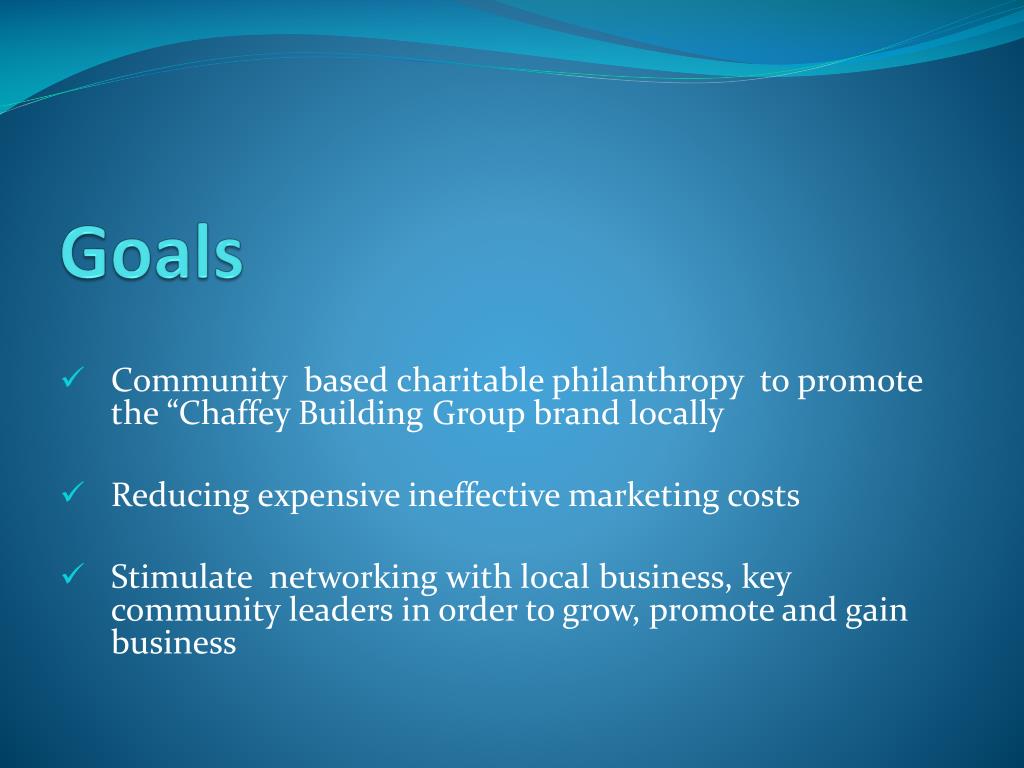 Goals

✓ Community based charitable philanthropy to promote the “Chaffey Building Group brand locally

✓ Reducing expensive ineffective marketing costs

✓ Stimulate networking with local business, key community leaders in order to grow, promote and gain business